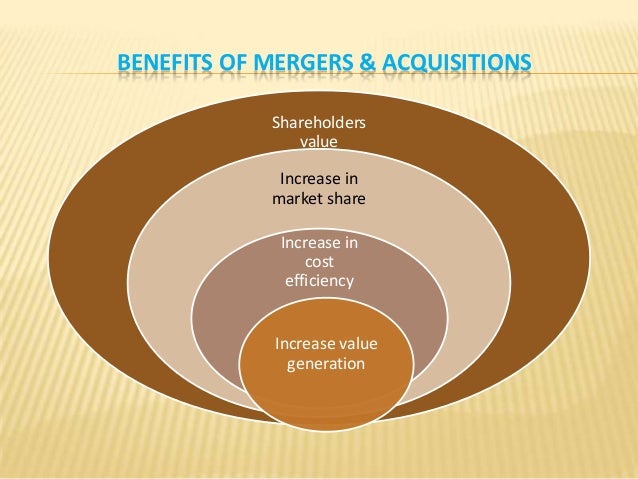 BENEFITS OF MERGERS & ACQUISITIONS

Shareholders value

Increase in market share

Increase in cost efficiency

Increase value generation